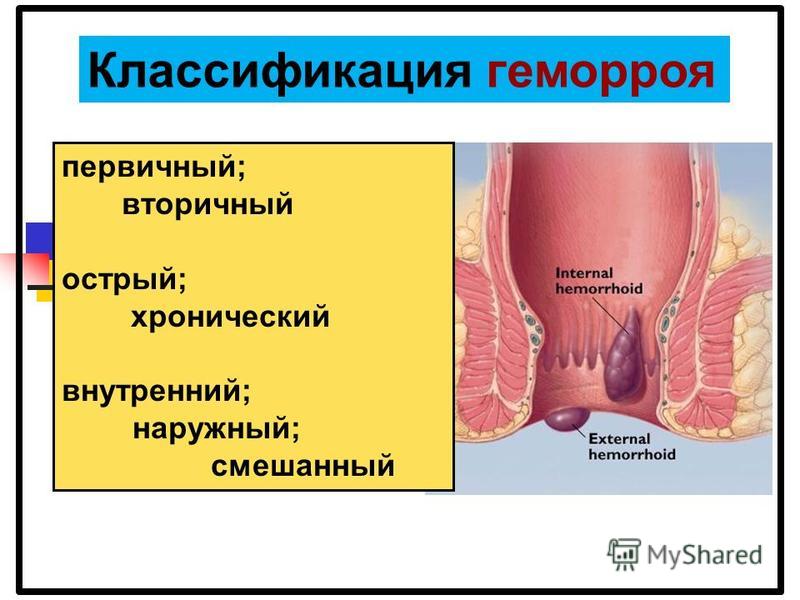 Классификация геморроя

первичный;
вторичный

острый;
хронический

внутренний;
наружный;
смешанный

Internal hemorrhoid

External hemorrhoid

MyShared